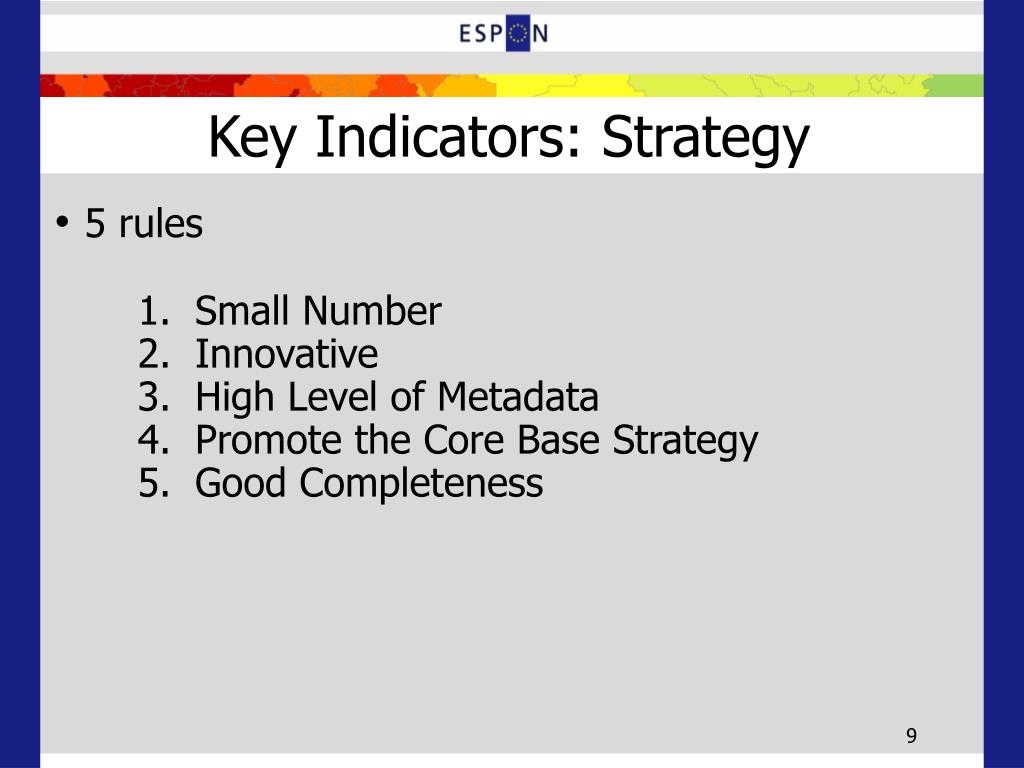 ESPON

Key Indicators: Strategy

• 5 rules

1. Small Number
2. Innovative
3. High Level of Metadata
4. Promote the Core Base Strategy
5. Good Completeness

9